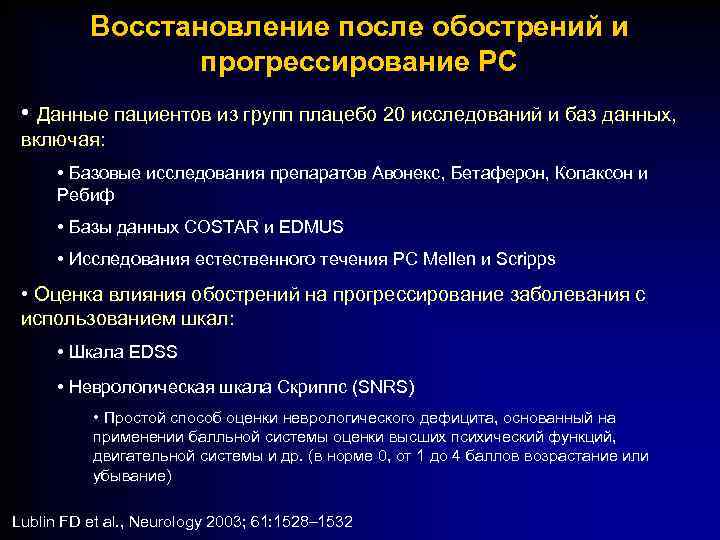 Восстановление после обострений и прогрессирование РС

• Данные пациентов из групп плацебо 20 исследований и баз данных, включая:

• Базовые исследования препаратов Авонекс, Бетаферон, Копаксон и Ребиф

• Базы данных COSTAR и EDMUS

• Исследования естественного течения РС Mellen и Scripps

• Оценка влияния обострений на прогрессирование заболевания с использованием шкал:

• Шкала EDSS

• Неврологическая шкала Скриппс (SNRS)

• Простой способ оценки неврологического дефицита, основанный на применении балльной системы оценки высших психический функций, двигательной системы и др. (в норме 0, от 1 до 4 баллов возрастание или убывание)

Lublin FD et al., Neurology 2003; 61:1528–1532